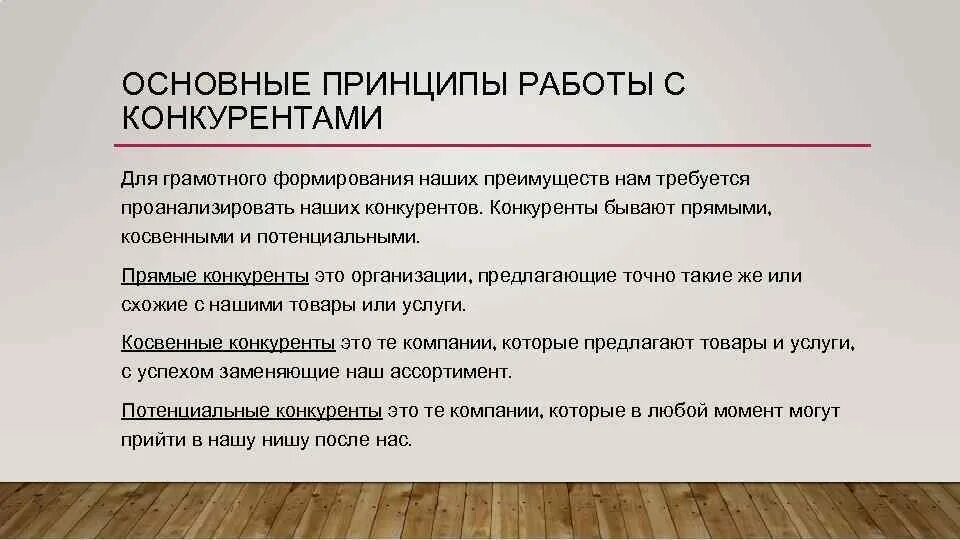 ОСНОВНЫЕ ПРИНЦИПЫ РАБОТЫ С КОНКУРЕНТАМИ

Для грамотного формирования наших преимуществ нам требуется проанализировать наших конкурентов. Конкуренты бывают прямыми, косвенными и потенциальными.

Прямые конкуренты это организации, предлагающие точно такие же или схожие с нашими товары или услуги.

Косвенные конкуренты это те компании, которые предлагают товары и услуги, с успехом заменяющие наш ассортимент.

Потенциальные конкуренты это те компании, которые в любой момент могут прийти в нашу нишу после нас.